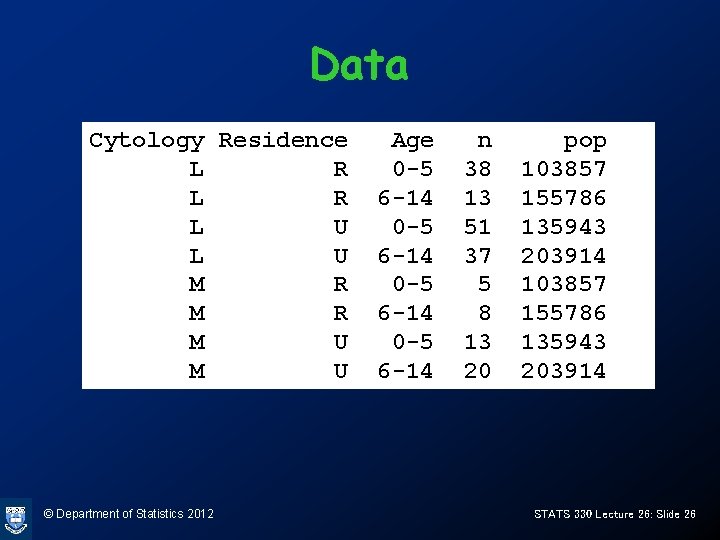 Data

| Cytology | Residence | Age | n | pop |
|---|---|---|---|---|
| L | R | 0-5 | 38 | 103857 |
| L | R | 6-14 | 13 | 155786 |
| L | U | 0-5 | 51 | 135943 |
| L | U | 6-14 | 37 | 203914 |
| M | R | 0-5 | 5 | 103857 |
| M | R | 6-14 | 8 | 155786 |
| M | U | 0-5 | 13 | 135943 |
| M | U | 6-14 | 20 | 203914 |

© Department of Statistics 2012

STATS 330 Lecture 26: Slide 26